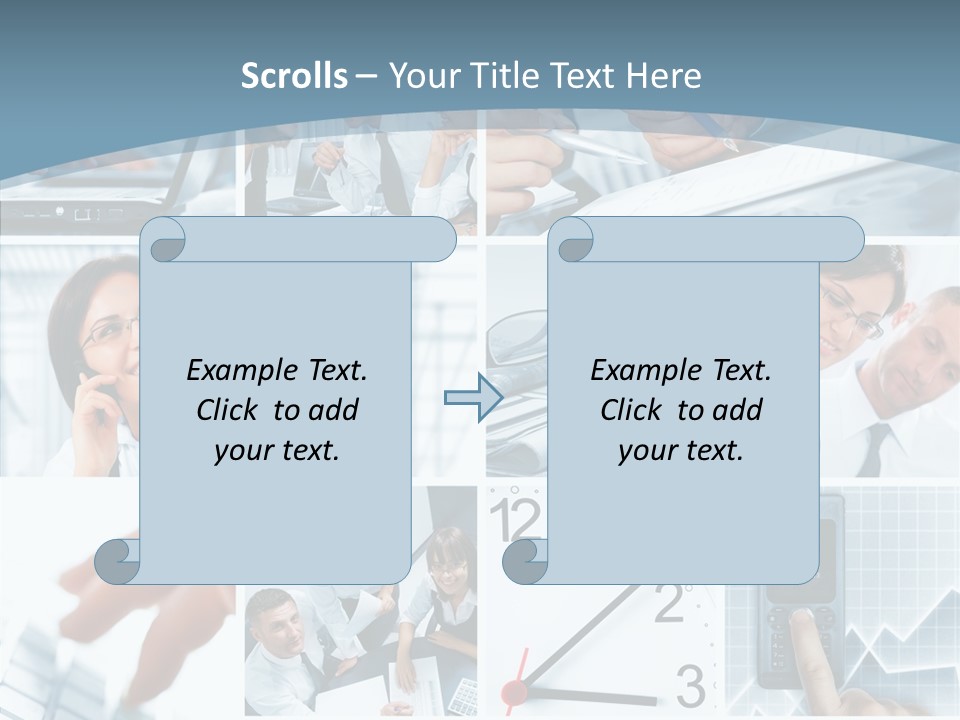 Scrolls – Your Title Text Here

Example Text. Click to add your text.

Example Text. Click to add your text.

12

2

3